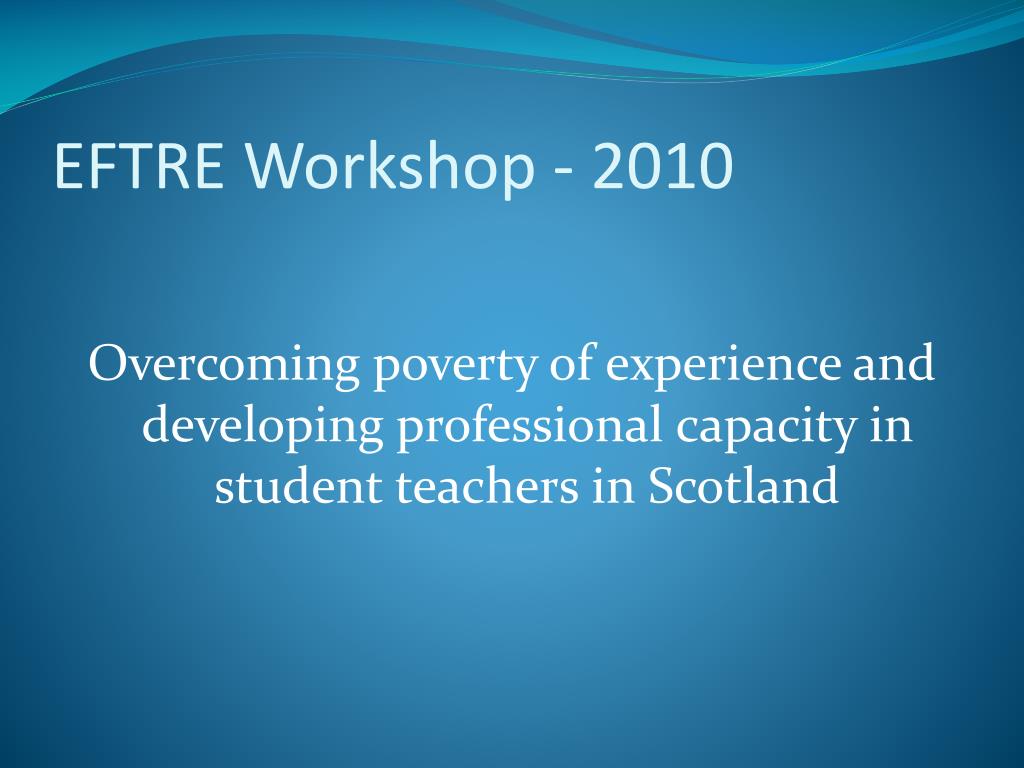 EFTRE Workshop - 2010

Overcoming poverty of experience and developing professional capacity in student teachers in Scotland